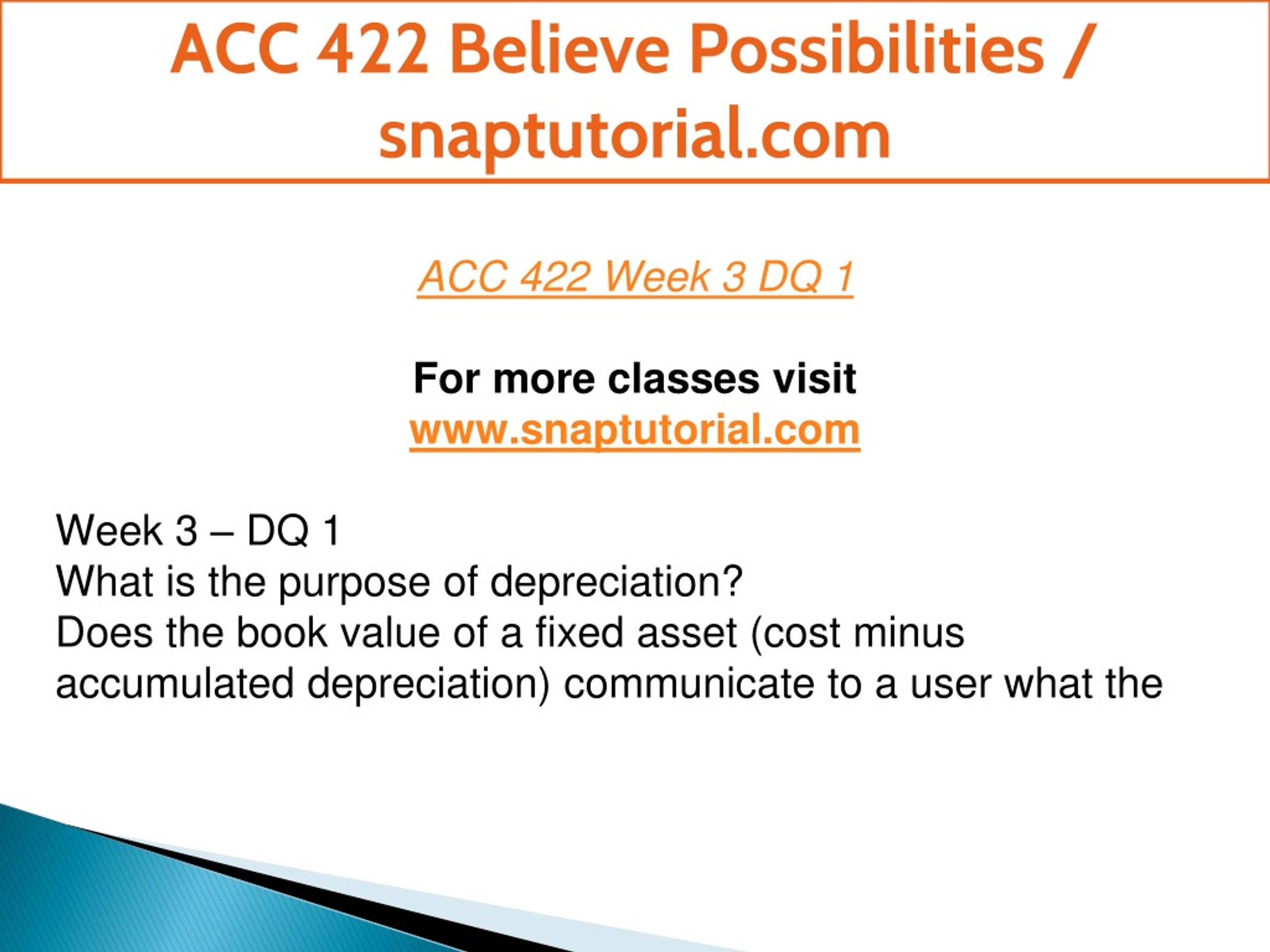 ACC 422 Believe Possibilities / snaptutorial.com

ACC 422 Week 3 DQ 1

For more classes visit
www.snaptutorial.com

Week 3 – DQ 1
What is the purpose of depreciation?
Does the book value of a fixed asset (cost minus accumulated depreciation) communicate to a user what the